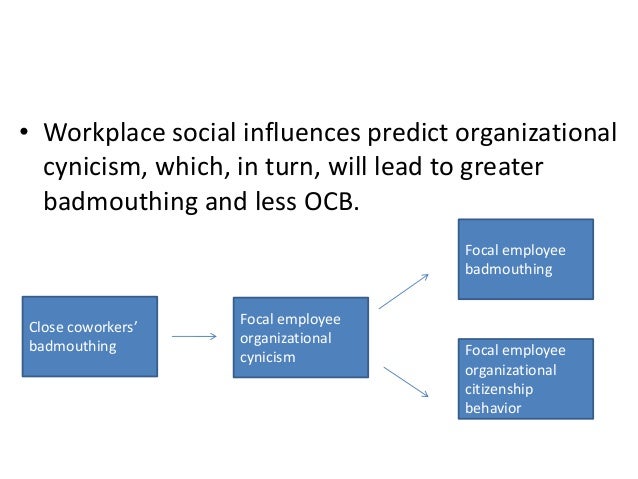 • Workplace social influences predict organizational cynicism, which, in turn, will lead to greater badmouthing and less OCB.

Close coworkers' badmouthing

Focal employee organizational cynicism

Focal employee badmouthing

Focal employee organizational citizenship behavior